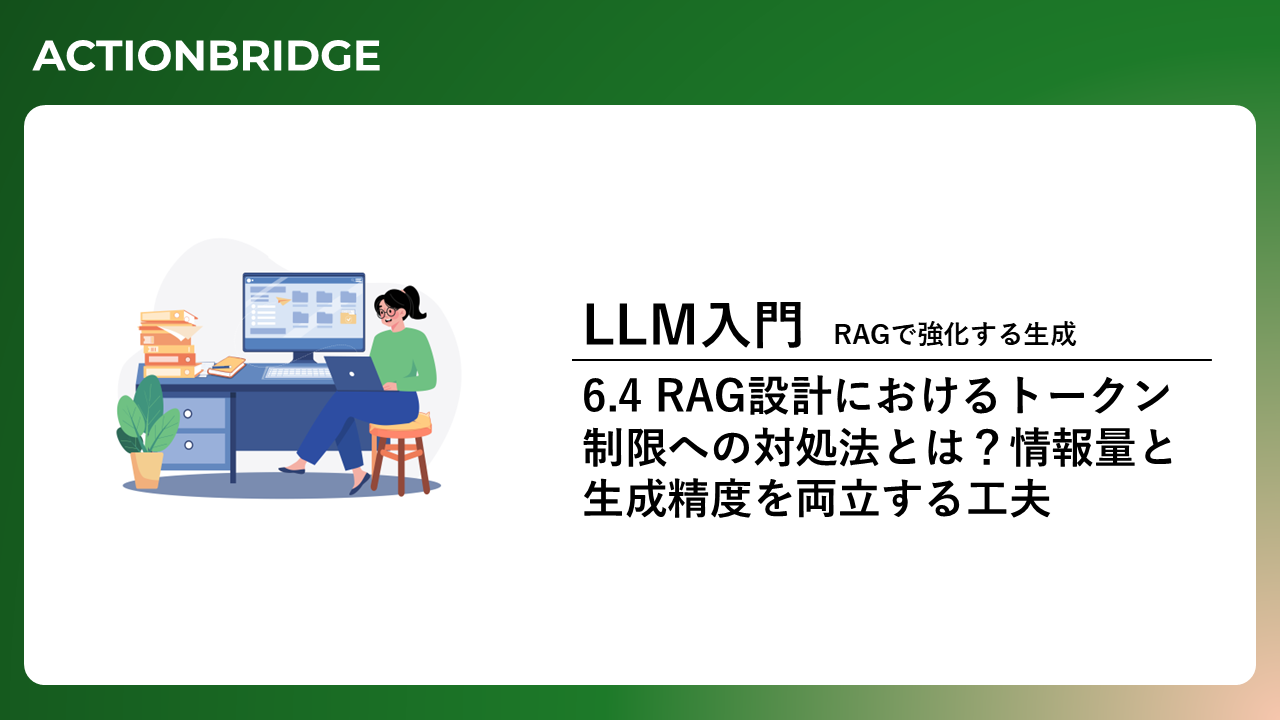 ACTIONBRIDGE

LLM入門 RAGで強化する生成

6.4 RAG設計におけるトークン制限への対処法とは？情報量と生成精度を両立する工夫